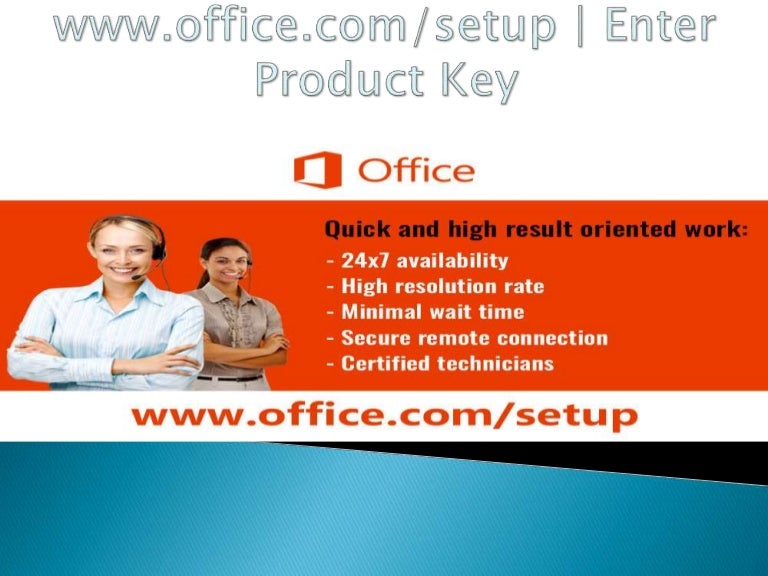 www.office.com/setup | Enter Product Key

Office

Quick and high result oriented work:
- 24x7 availability
- High resolution rate
- Minimal wait time
- Secure remote connection
- Certified technicians

www.office.com/setup